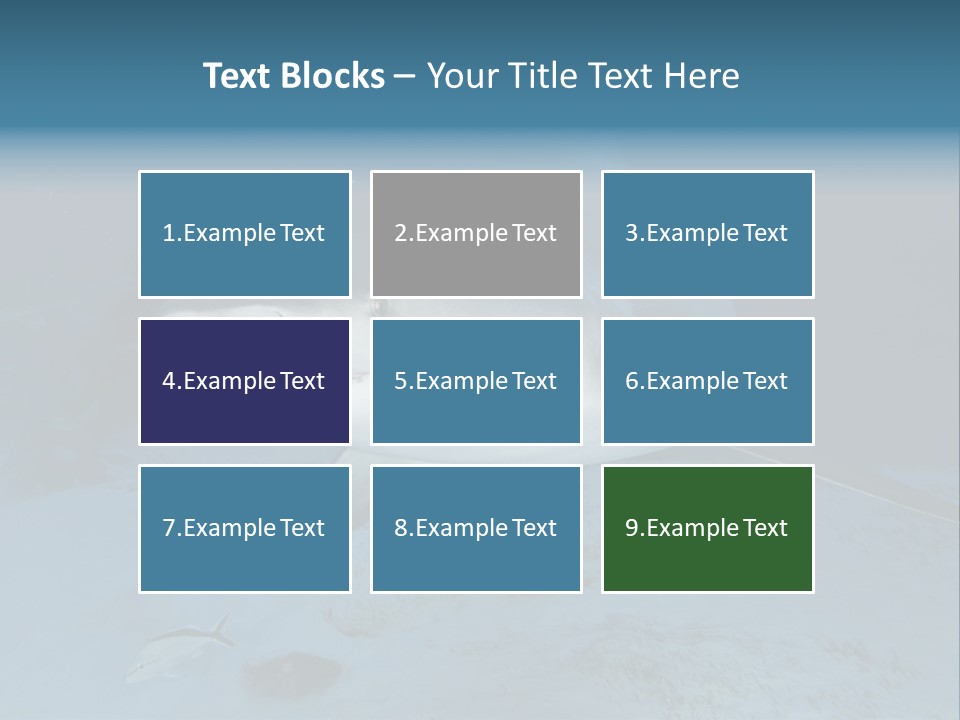 Text Blocks – Your Title Text Here

1.Example Text

2.Example Text

3.Example Text

4.Example Text

5.Example Text

6.Example Text

7.Example Text

8.Example Text

9.Example Text